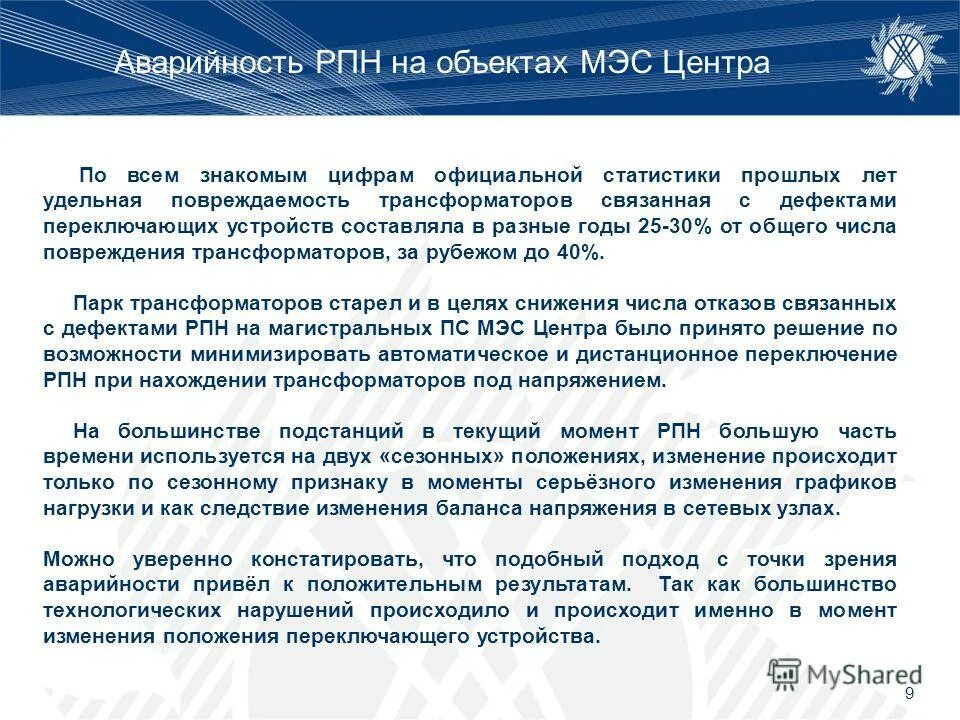 Аварийность РПН на объектах МЭС Центра

По всем знакомым цифрам официальной статистики прошлых лет удельная повреждаемость трансформаторов связанная с дефектами переключающих устройств составляла в разные годы 25-30% от общего числа повреждения трансформаторов, за рубежом до 40%.

Парк трансформаторов старел и в целях снижения числа отказов связанных с дефектами РПН на магистральных ПС МЭС Центра было принято решение по возможности минимизировать автоматическое и дистанционное переключение РПН при нахождении трансформаторов под напряжением.

На большинстве подстанций в текущий момент РПН большую часть времени используется на двух «сезонных» положениях, изменение происходит только по сезонному признаку в моменты серьёзного изменения графиков нагрузки и как следствие изменения баланса напряжения в сетевых узлах.

Можно уверенно констатировать, что подобный подход с точки зрения аварийности привёл к положительным результатам. Так как большинство технологических нарушений происходило и происходит именно в момент изменения положения переключающего устройства.

MyShared

9